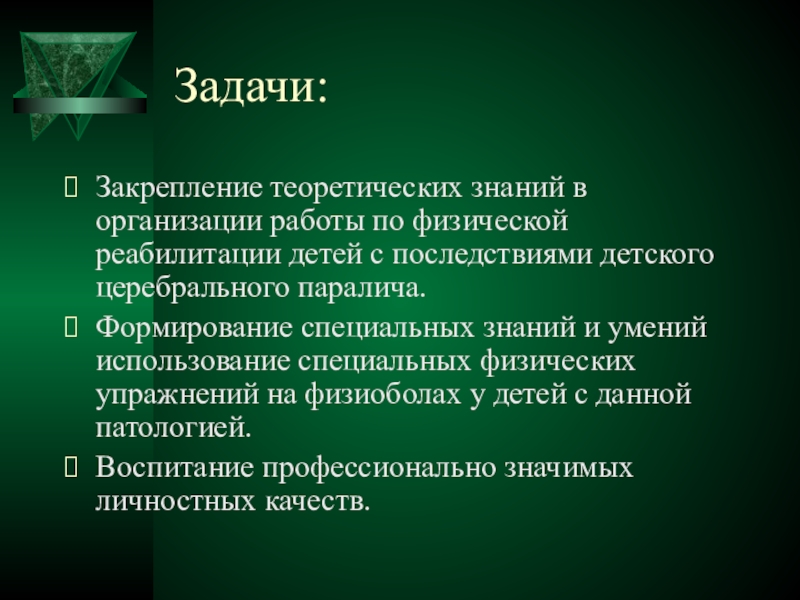 Задачи:

Закрепление теоретических знаний в организации работы по физической реабилитации детей с последствиями детского церебрального паралича.

Формирование специальных знаний и умений использование специальных физических упражнений на физиоболах у детей с данной патологией.

Воспитание профессионально значимых личностных качеств.